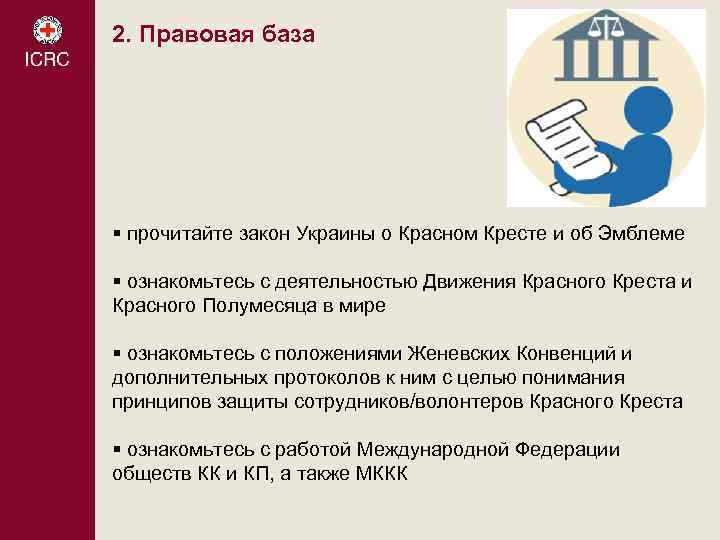 ICRC

2. Правовая база

▪ прочитайте закон Украины о Красном Кресте и об Эмблеме

▪ ознакомьтесь с деятельностью Движения Красного Креста и Красного Полумесяца в мире

▪ ознакомьтесь с положениями Женевских Конвенций и дополнительных протоколов к ним с целью понимания принципов защиты сотрудников/волонтеров Красного Креста

▪ ознакомьтесь с работой Международной Федерации обществ КК и КП, а также МККК